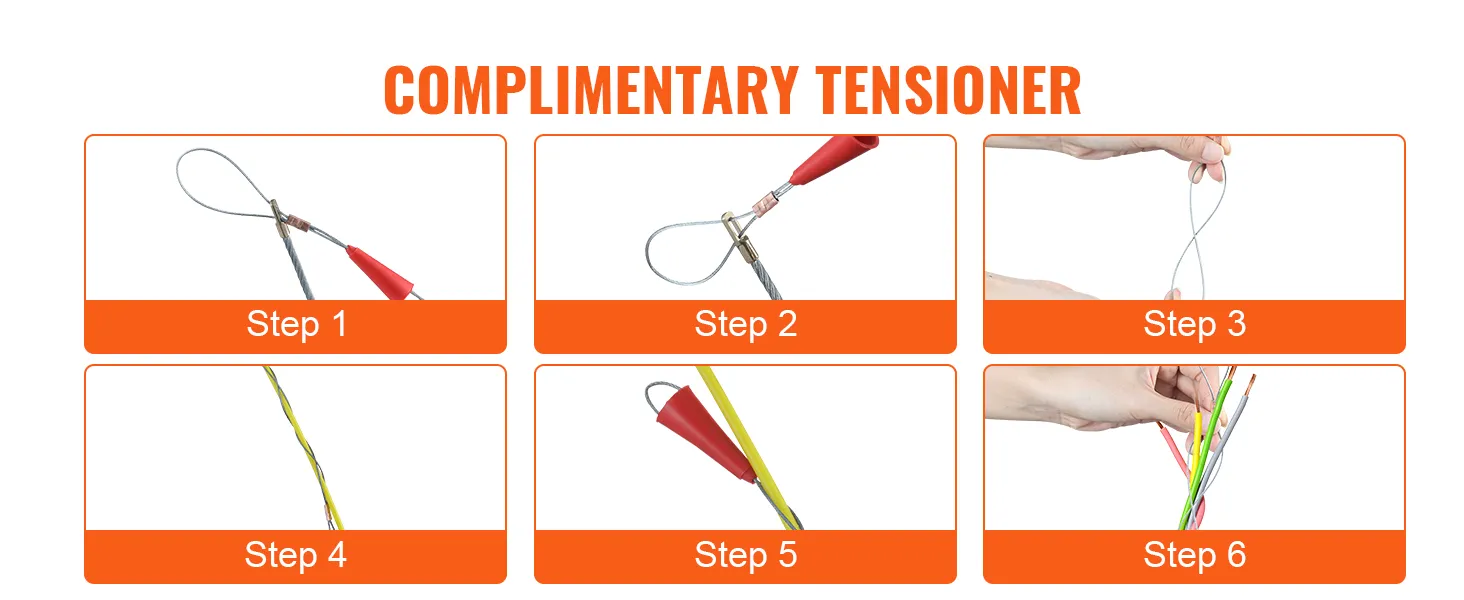 COMPLIMENTARY TENSIONER

Step 1

Step 2

Step 3

Step 4

Step 5

Step 6